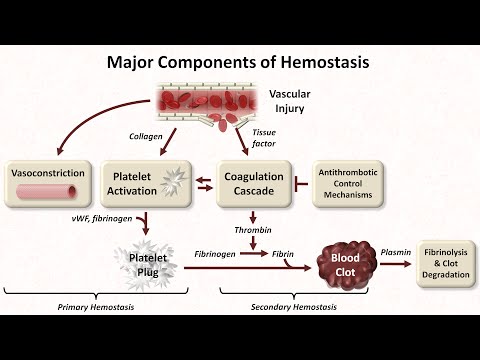 Major Components of Hemostasis

Vascular Injury

Collagen

Tissue factor

Vasoconstriction

Platelet Activation

Coagulation Cascade

Antithrombotic Control Mechanisms

vWF, fibrinogen

Thrombin

Platelet Plug

Fibrinogen

Fibrin

Blood Clot

Plasmin

Fibrinolysis & Clot Degradation

Primary Hemostasis

Secondary Hemostasis